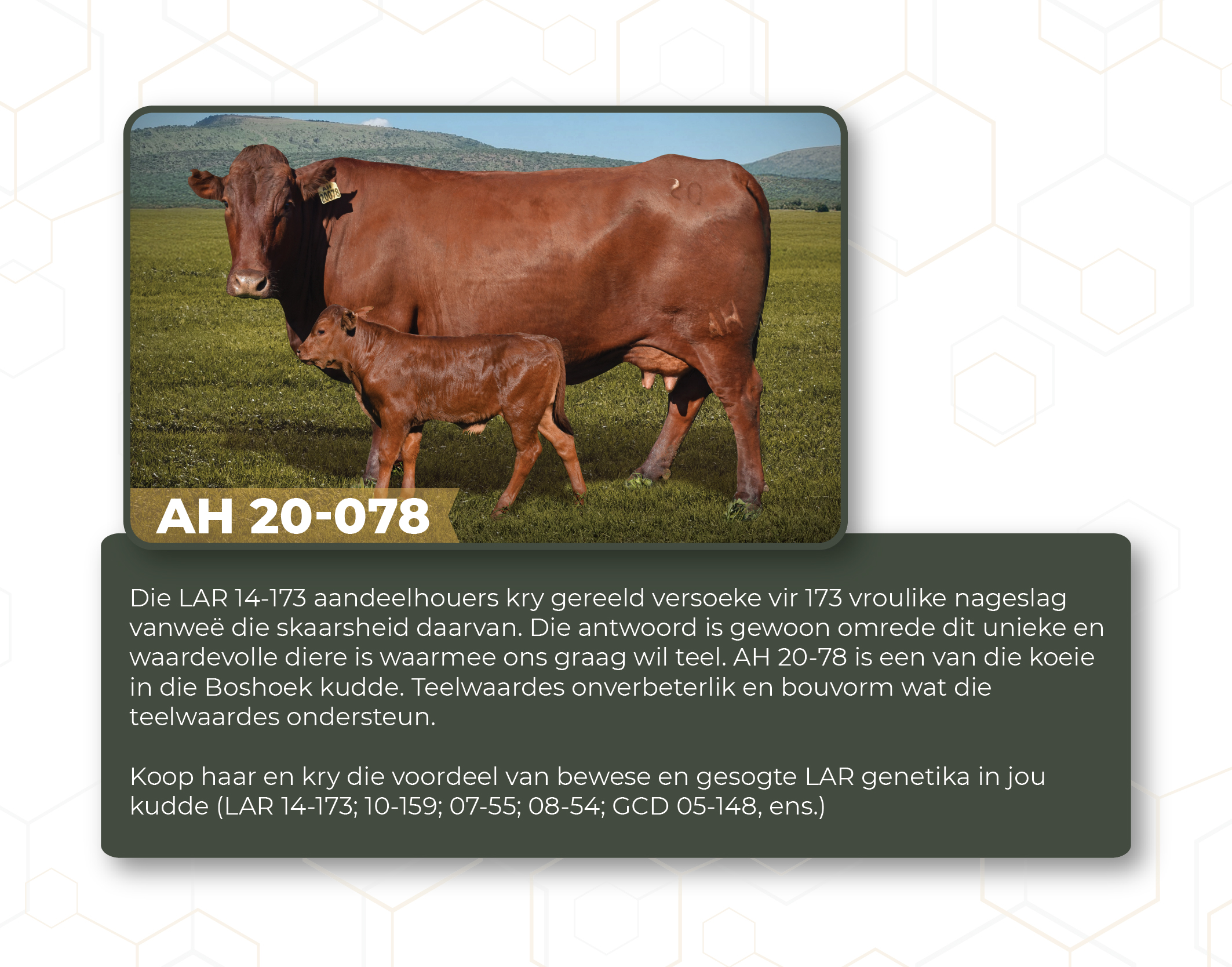 AH 20078

20

AH 20-078

Die LAR 14-173 aandeelhouers kry gereeld versoeke vir 173 vroulike nageslag vanweë die skaarsheid daarvan. Die antwoord is gewoon omrede dit unieke en waardevolle diere is waarmee ons graag wil teel. AH 20-78 is een van die koeie in die Boshoek kudde. Teelwaardes onverbeterlik en bouvorm wat die teelwaardes ondersteun.

Koop haar en kry die voordeel van bewese en gesogte LAR genetika in jou kudde (LAR 14-173; 10-159; 07-55; 08-54; GCD 05-148, ens.)